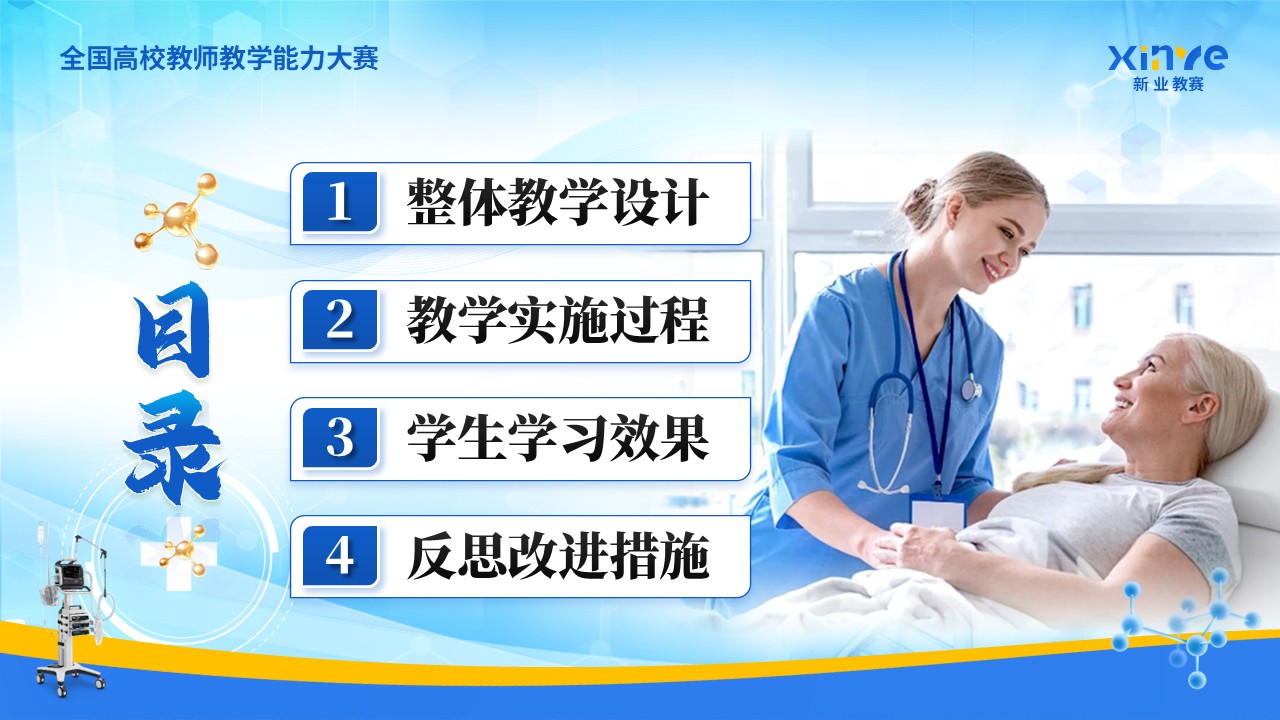 全国高校教师教学能力大赛

xinye
新业教赛

目录

1 整体教学设计

2 教学实施过程

3 学生学习效果

4 反思改进措施